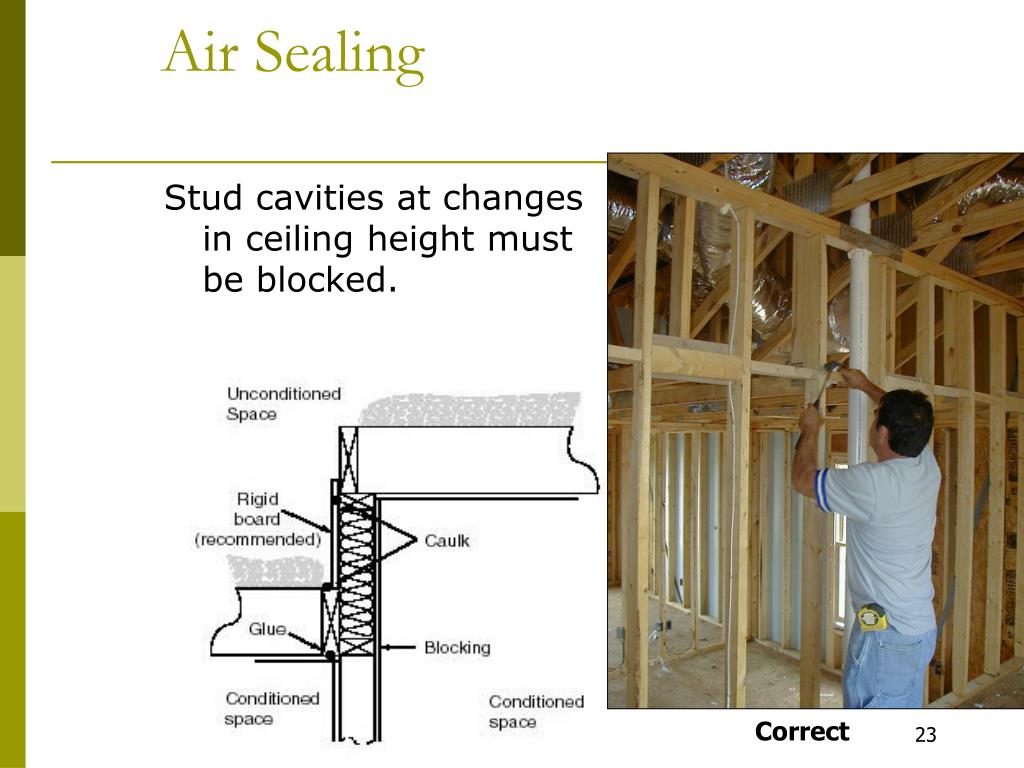 Air Sealing

Stud cavities at changes in ceiling height must be blocked.

Unconditioned Space

Rigid board (recommended)

Caulk

Glue

Blocking

Conditioned space

Conditioned space

Correct

23